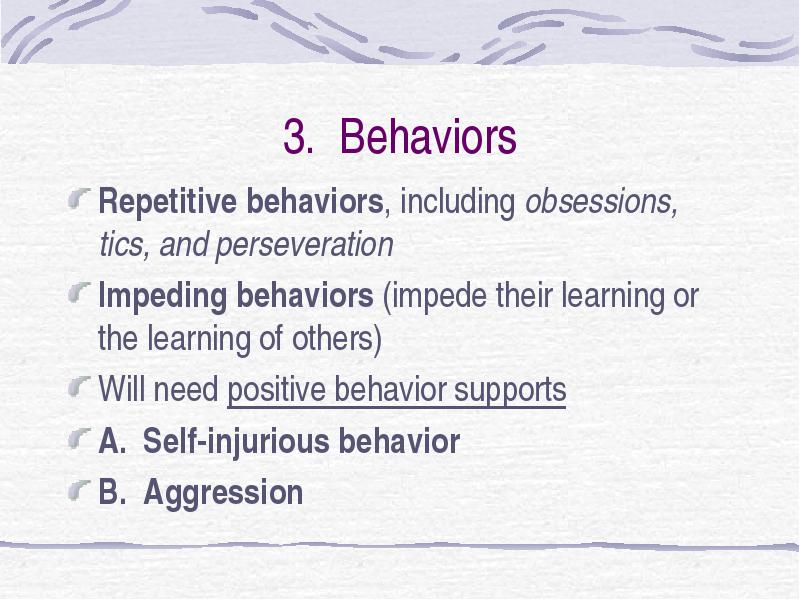 3. Behaviors

Repetitive behaviors, including obsessions, tics, and perseveration

Impeding behaviors (impede their learning or the learning of others)

Will need positive behavior supports

A. Self-injurious behavior

B. Aggression